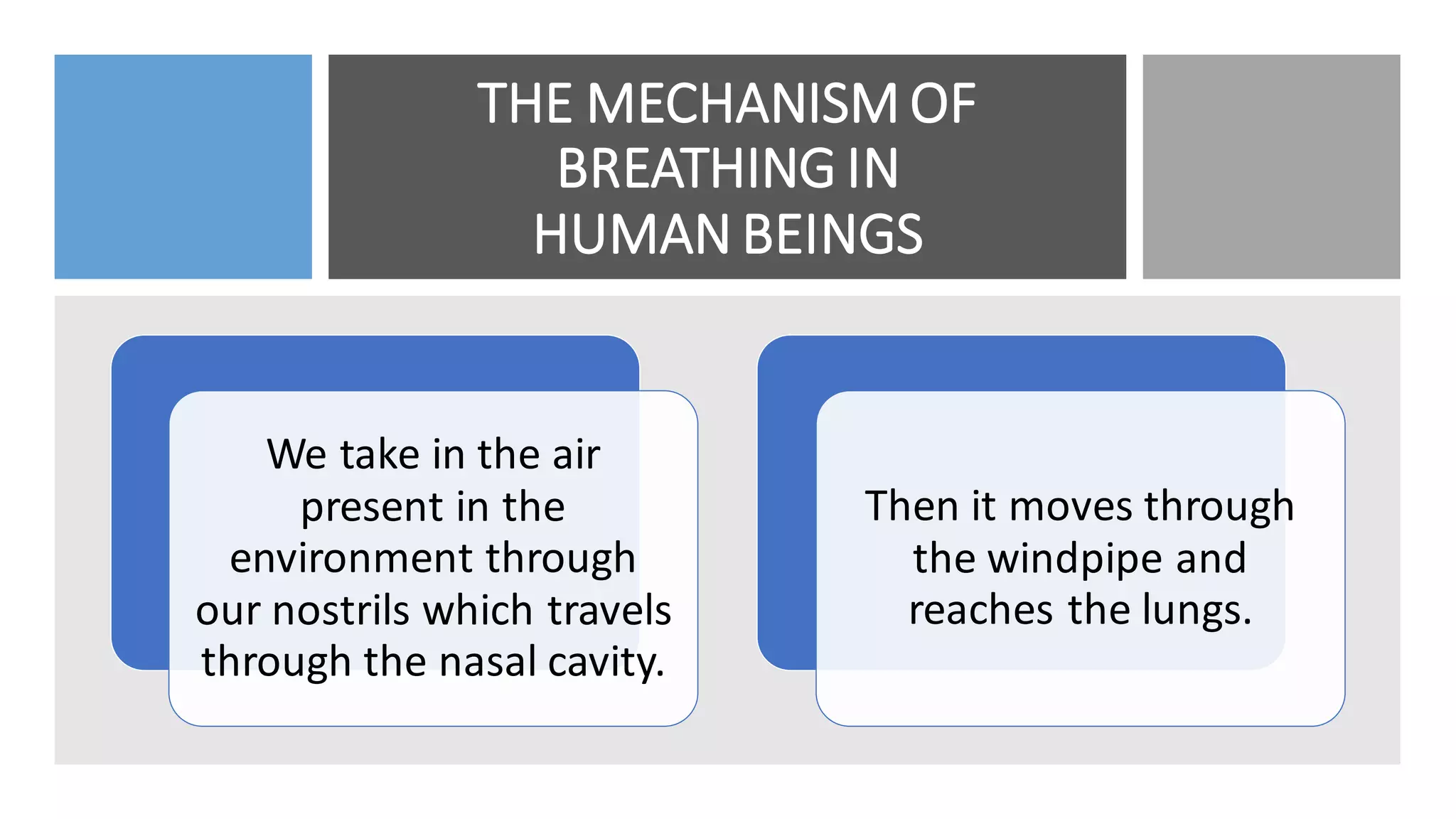 THE MECHANISM OF BREATHING IN HUMAN BEINGS

We take in the air present in the environment through our nostrils which travels through the nasal cavity.

Then it moves through the windpipe and reaches the lungs.